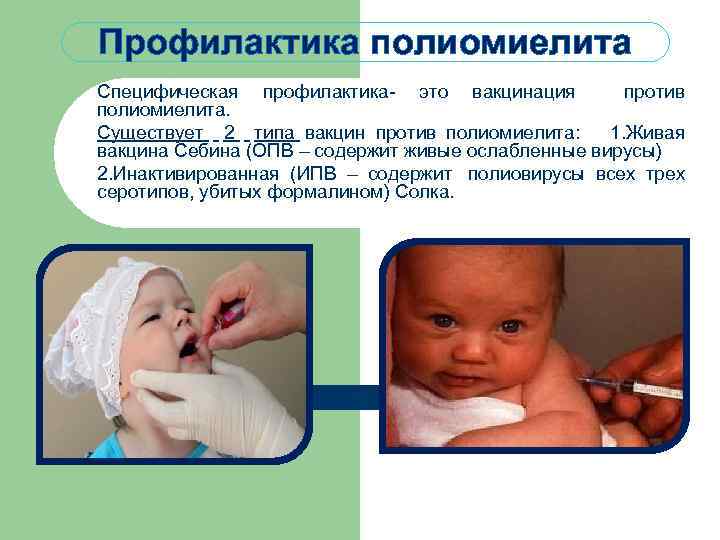 Профилактика полиомиелита

Специфическая профилактика- это вакцинация против полиомиелита.

Существует 2 типа вакцин против полиомиелита: 1.Живая вакцина Себина (ОПВ – содержит живые ослабленные вирусы)

2.Инактивированная (ИПВ – содержит полиовирусы всех трех серотипов, убитых формалином) Солка.